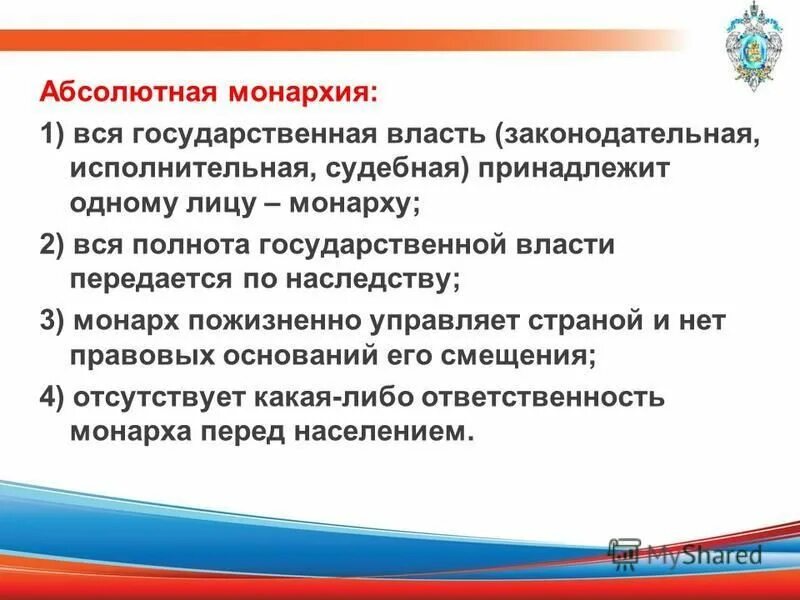 Абсолютная монархия:

1) вся государственная власть (законодательная, исполнительная, судебная) принадлежит одному лицу – монарху;

2) вся полнота государственной власти передается по наследству;

3) монарх пожизненно управляет страной и нет правовых оснований его смещения;

4) отсутствует какая-либо ответственность монарха перед населением.

MyShared